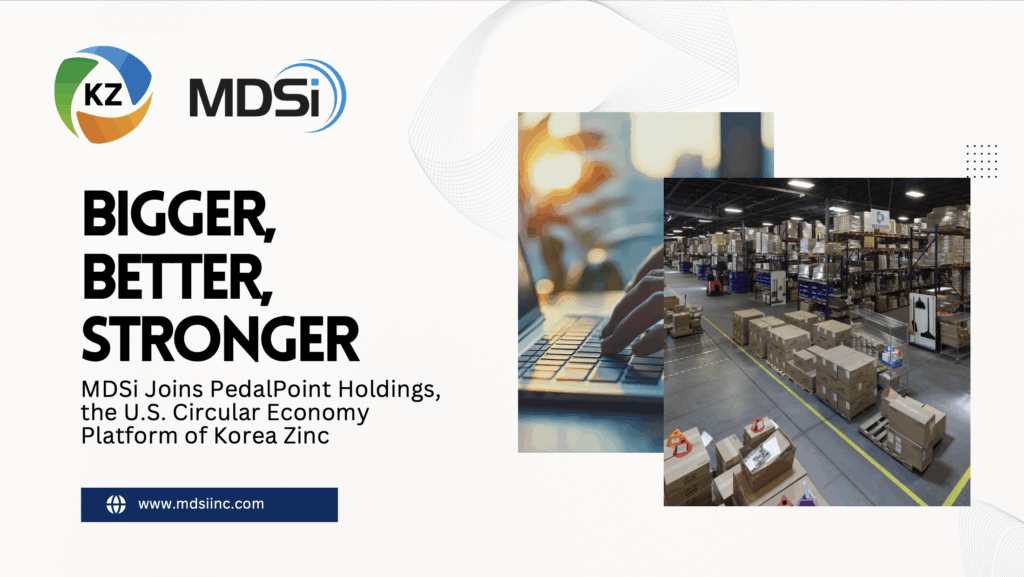 KZ

MDSi

BIGGER, BETTER, STRONGER

MDSi Joins PedalPoint Holdings, the U.S. Circular Economy Platform of Korea Zinc

www.mdsiinc.com